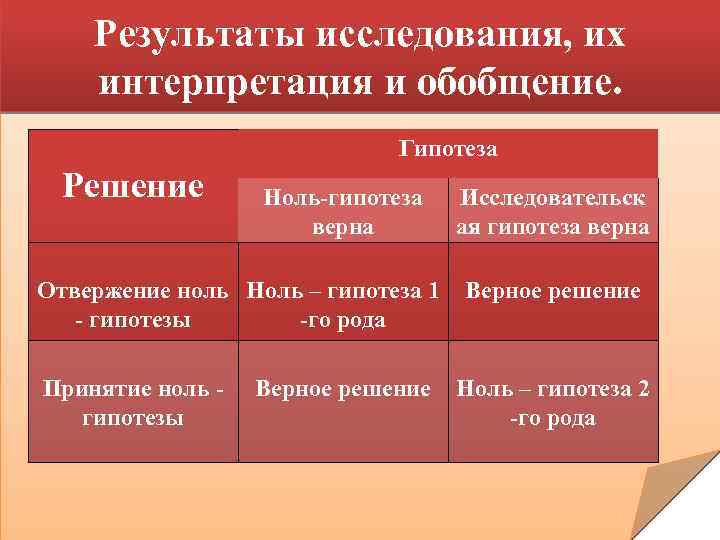 Результаты исследования, их интерпретация и обобщение.

| Решение | Гипотеза | |
|---|---|---|
| | Ноль-гипотеза верна | Исследовательская гипотеза верна |
| Отвержение ноль - гипотезы | Ноль – гипотеза 1 -го рода | Верное решение |
| Принятие ноль - гипотезы | Верное решение | Ноль – гипотеза 2 -го рода |